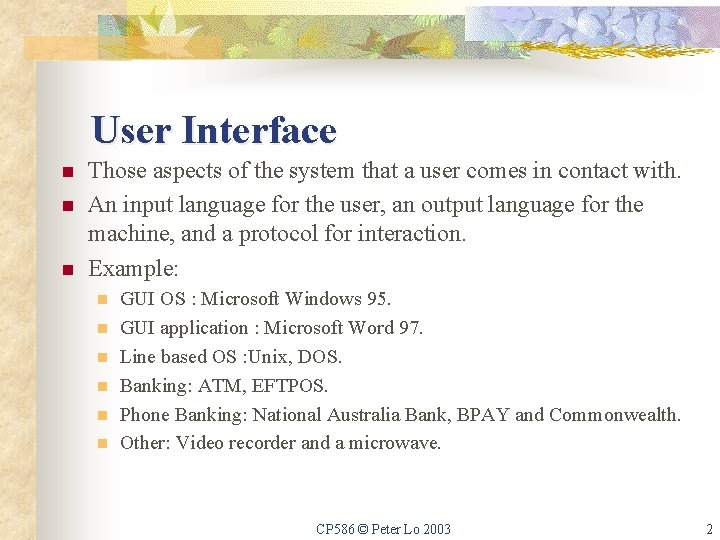 User Interface

- Those aspects of the system that a user comes in contact with.
- An input language for the user, an output language for the machine, and a protocol for interaction.
- Example:
  - GUI OS : Microsoft Windows 95.
  - GUI application : Microsoft Word 97.
  - Line based OS :Unix, DOS.
  - Banking: ATM, EFTPOS.
  - Phone Banking: National Australia Bank, BPAY and Commonwealth.
  - Other: Video recorder and a microwave.

CP586 © Peter Lo 2003

2